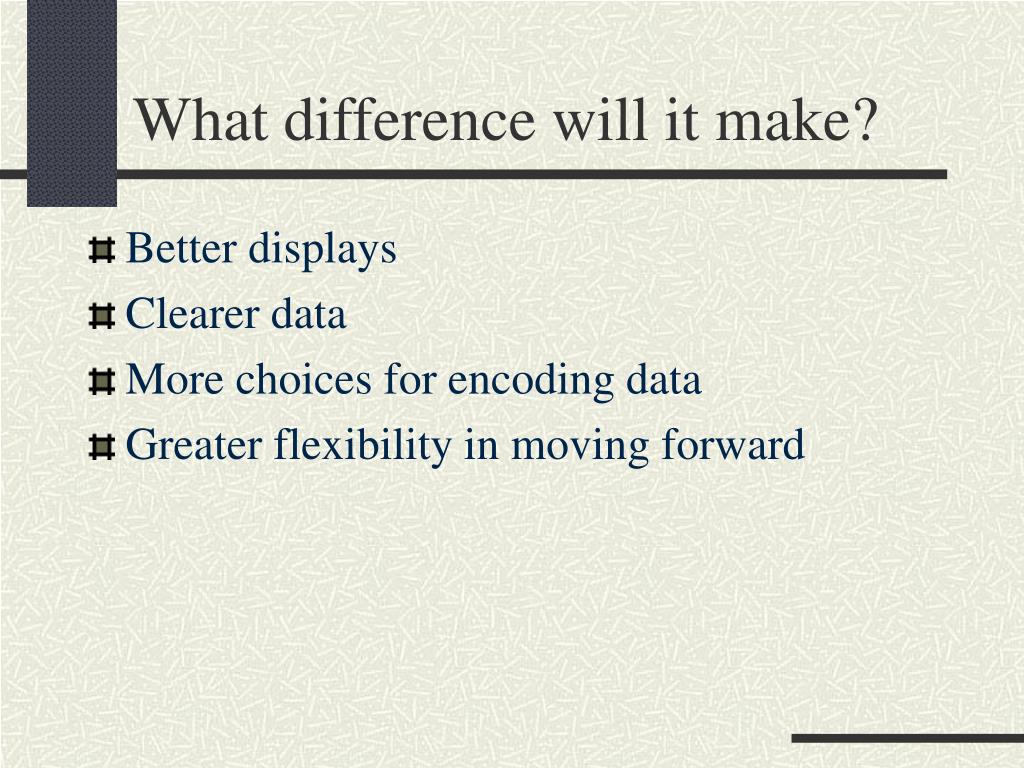 What difference will it make?

Better displays
Clearer data
More choices for encoding data
Greater flexibility in moving forward